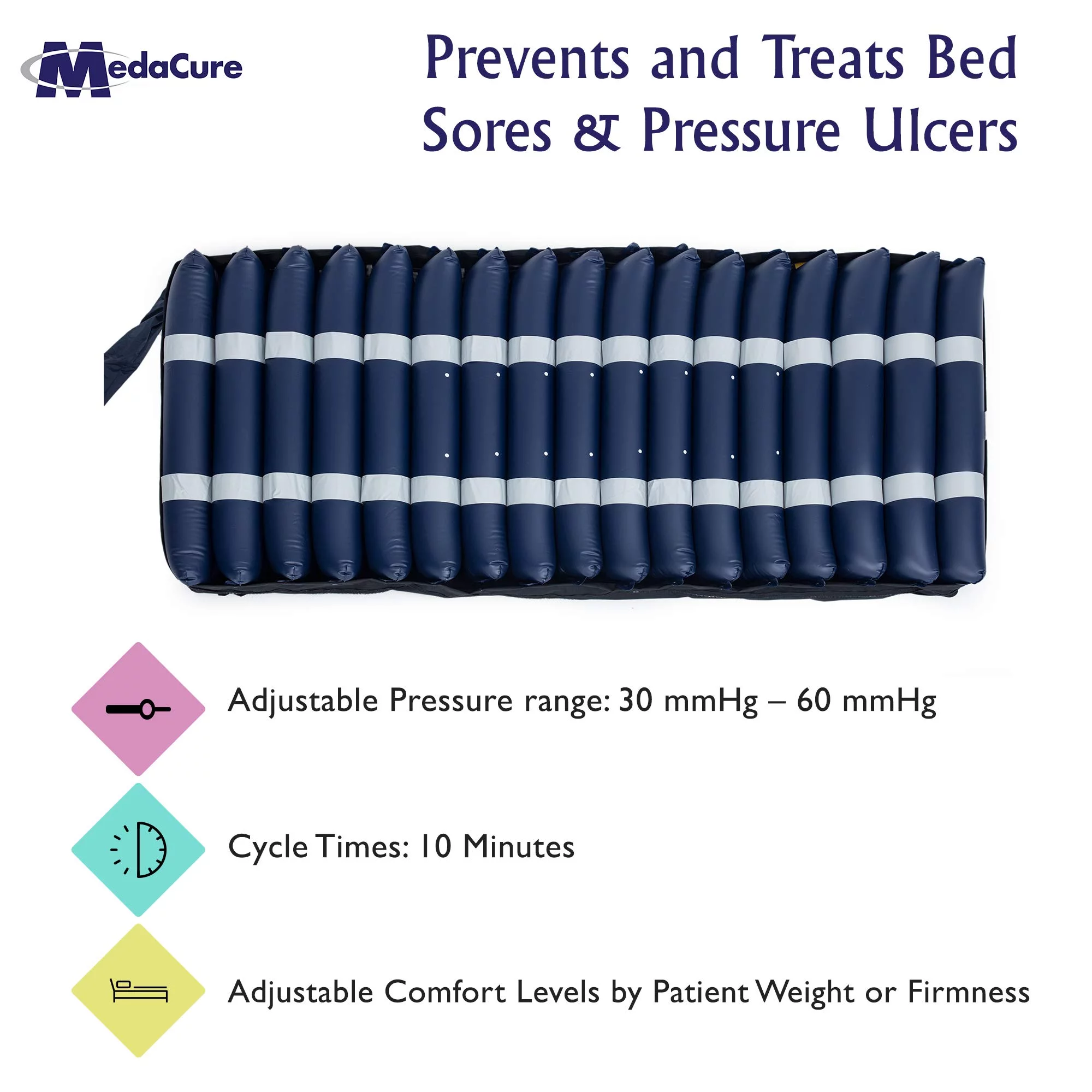 MedaCure

Prevents and Treats Bed Sores & Pressure Ulcers

Adjustable Pressure range: 30 mmHg – 60 mmHg

Cycle Times: 10 Minutes

Adjustable Comfort Levels by Patient Weight or Firmness